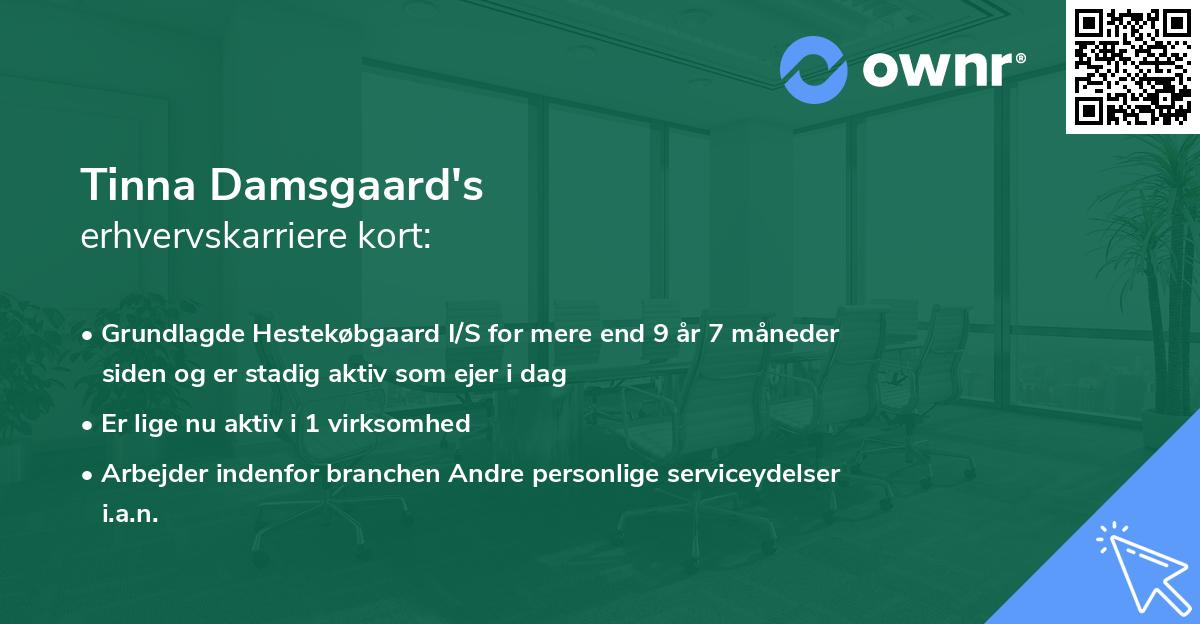 ownr®

Tinna Damsgaard's
erhvervskarriere kort:

• Grundlagde Hestekøbgaard I/S for mere end 9 år 7 måneder siden og er stadig aktiv som ejer i dag

• Er lige nu aktiv i 1 virksomhed

• Arbejder indenfor branchen Andre personlige serviceydelser i.a.n.